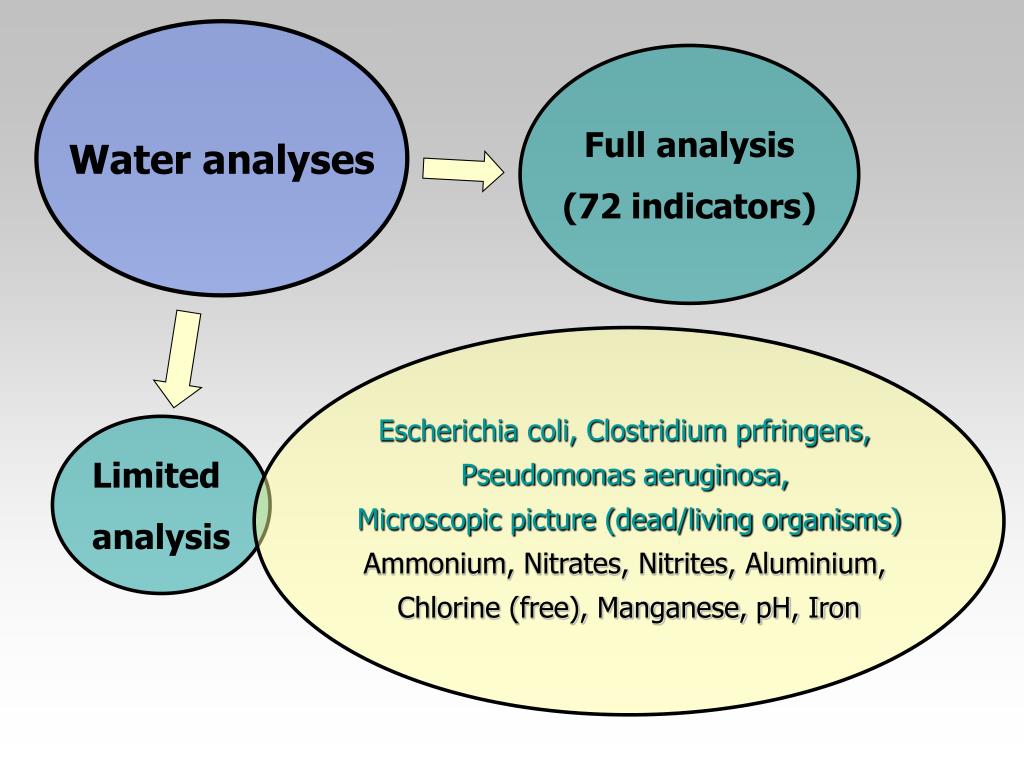 Water analyses

Full analysis
(72 indicators)

Limited analysis

Escherichia coli, Clostridium prfringens, Pseudomonas aeruginosa, Microscopic picture (dead/living organisms)
Ammonium, Nitrates, Nitrites, Aluminium, Chlorine (free), Manganese, pH, Iron